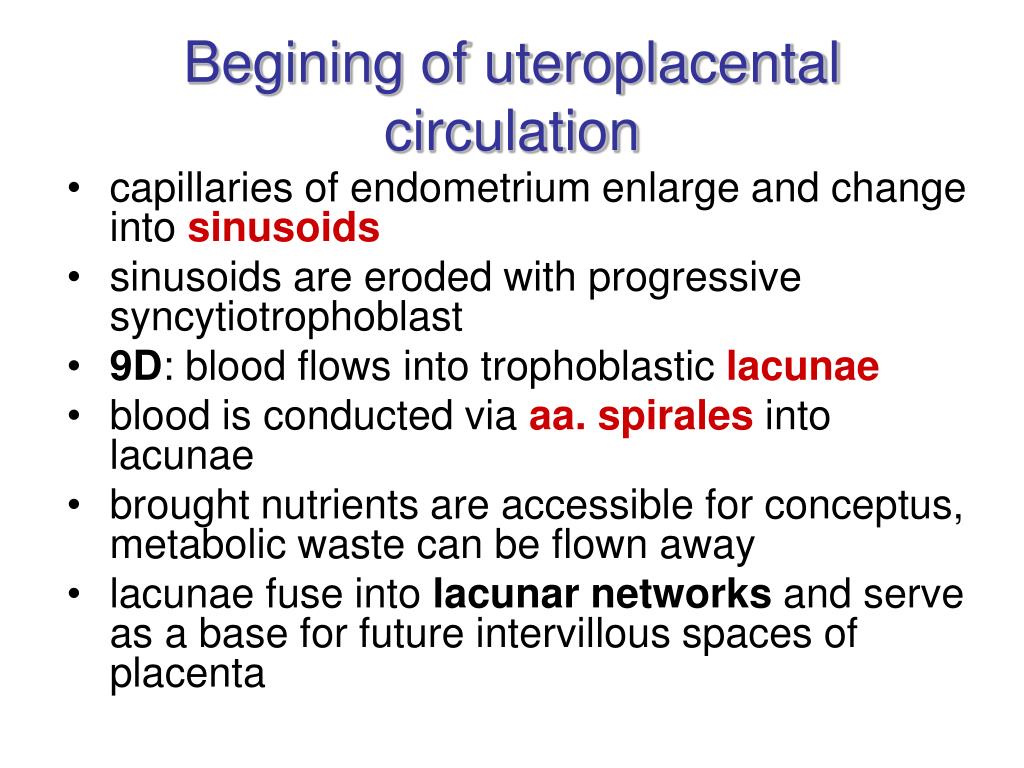 Begining of uteroplacental circulation

• capillaries of endometrium enlarge and change into sinusoids
• sinusoids are eroded with progressive syncytiotrophoblast
• 9D: blood flows into trophoblastic lacunae
• blood is conducted via aa. spirales into lacunae
• brought nutrients are accessible for conceptus, metabolic waste can be flown away
• lacunae fuse into lacunar networks and serve as a base for future intervillous spaces of placenta